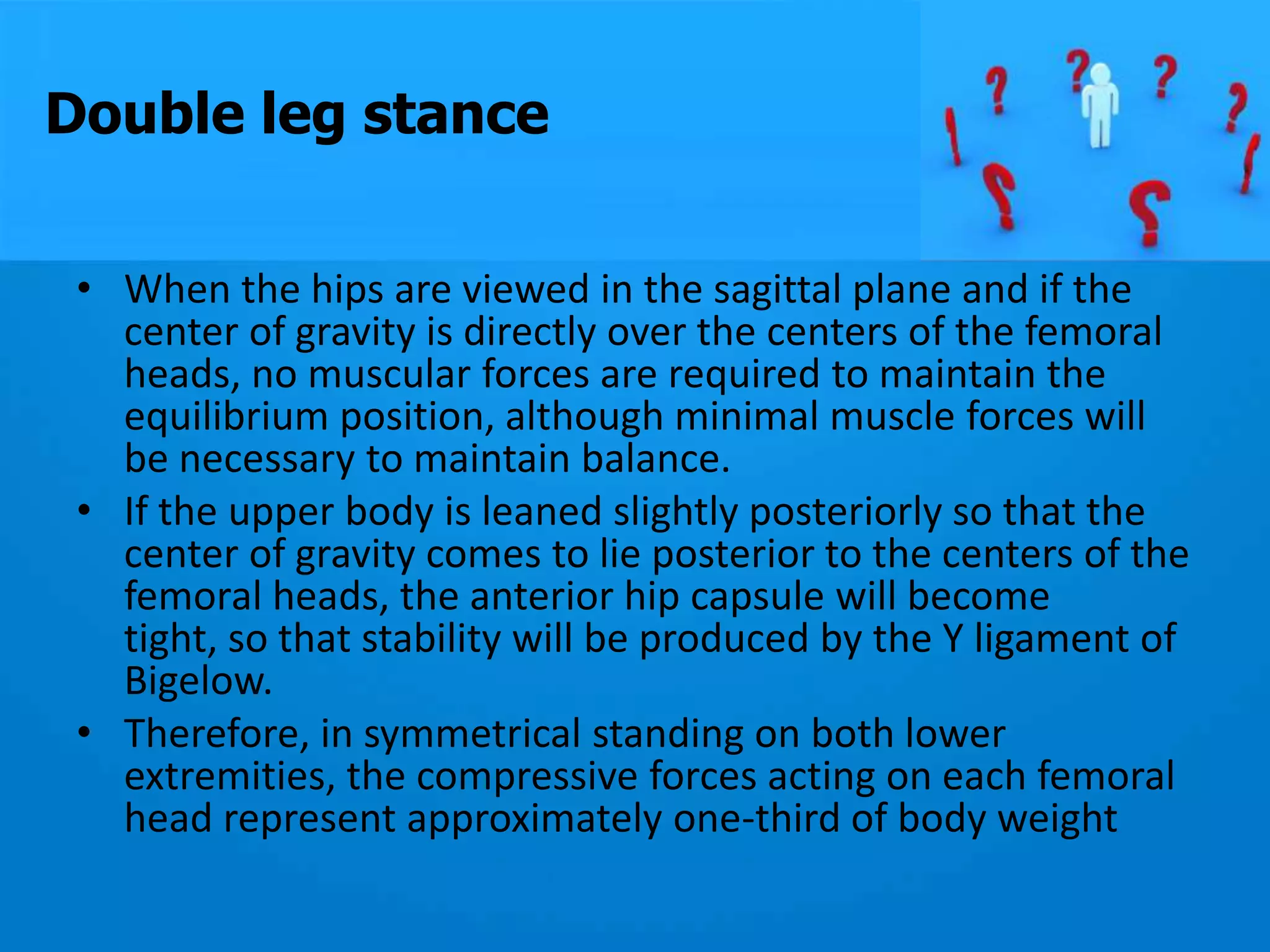 Double leg stance

• When the hips are viewed in the sagittal plane and if the center of gravity is directly over the centers of the femoral heads, no muscular forces are required to maintain the equilibrium position, although minimal muscle forces will be necessary to maintain balance.
• If the upper body is leaned slightly posteriorly so that the center of gravity comes to lie posterior to the centers of the femoral heads, the anterior hip capsule will become tight, so that stability will be produced by the Y ligament of Bigelow.
• Therefore, in symmetrical standing on both lower extremities, the compressive forces acting on each femoral head represent approximately one-third of body weight